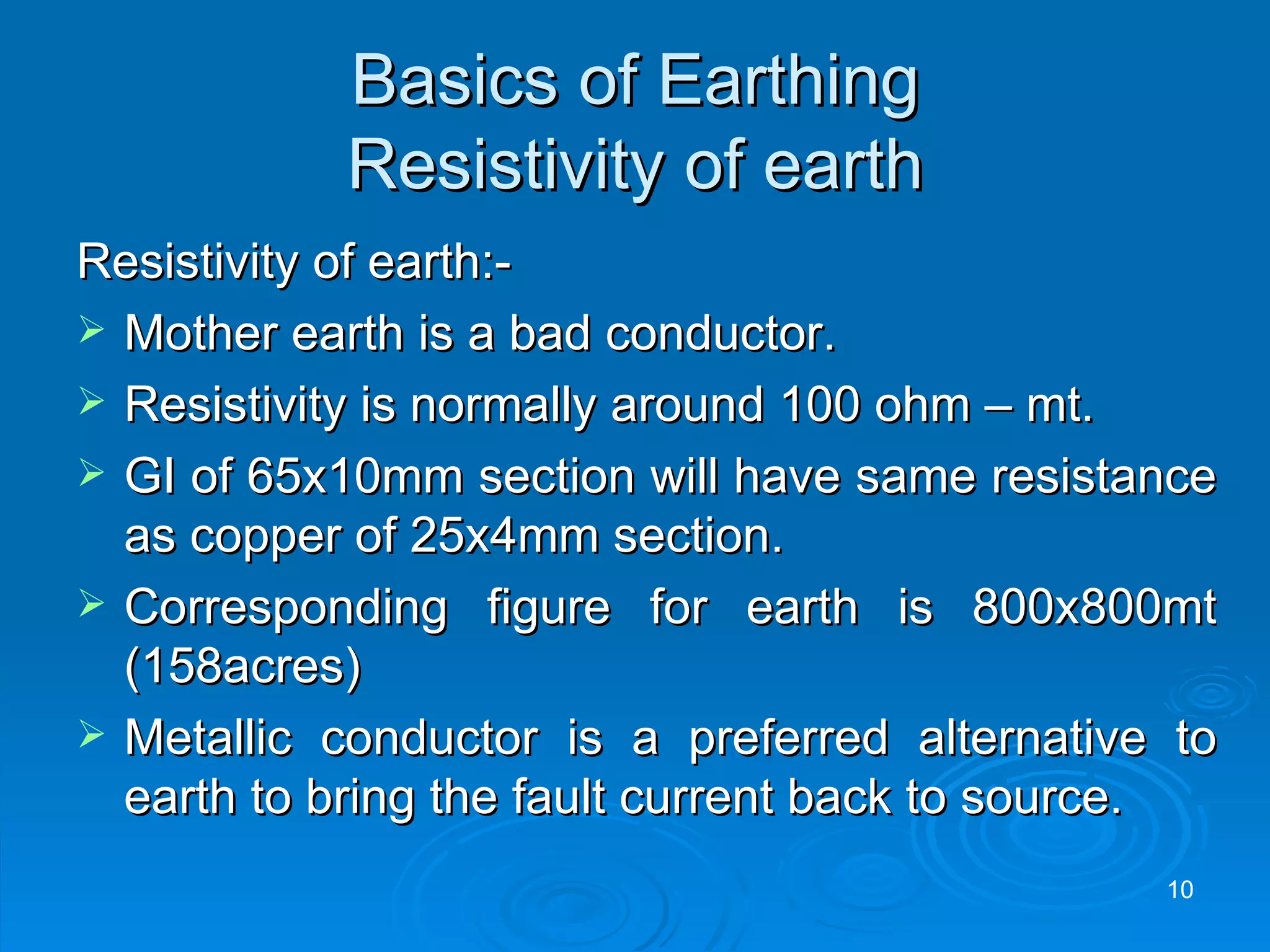 Basics of Earthing
Resistivity of earth

Resistivity of earth:-

➢ Mother earth is a bad conductor.

➢ Resistivity is normally around 100 ohm – mt.

➢ GI of 65x10mm section will have same resistance as copper of 25x4mm section.

➢ Corresponding figure for earth is 800x800mt (158acres)

➢ Metallic conductor is a preferred alternative to earth to bring the fault current back to source.

10